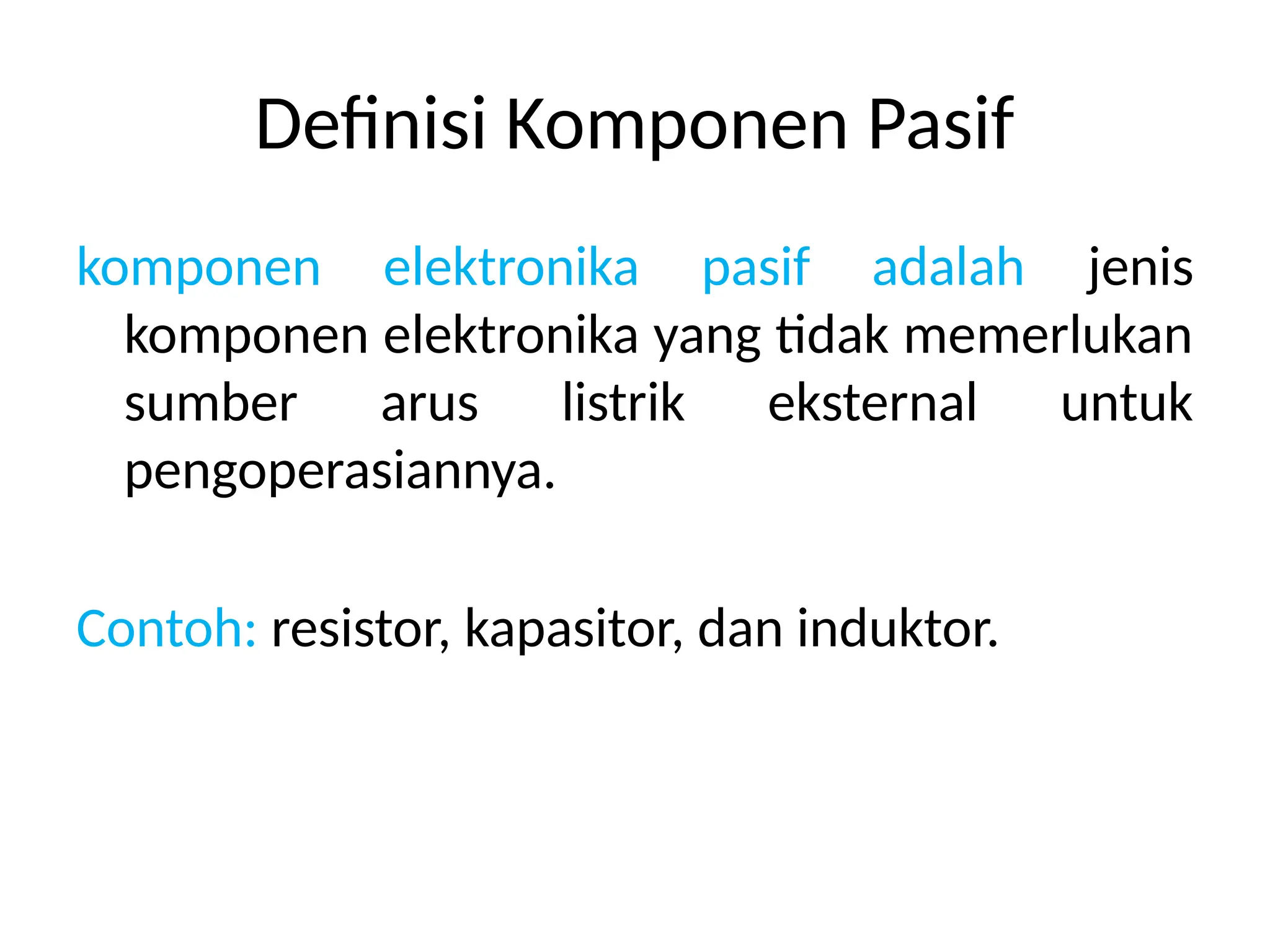 Definisi Komponen Pasif

komponen elektronika pasif adalah jenis komponen elektronika yang tidak memerlukan sumber arus listrik eksternal untuk pengoperasiannya.

Contoh: resistor, kapasitor, dan induktor.